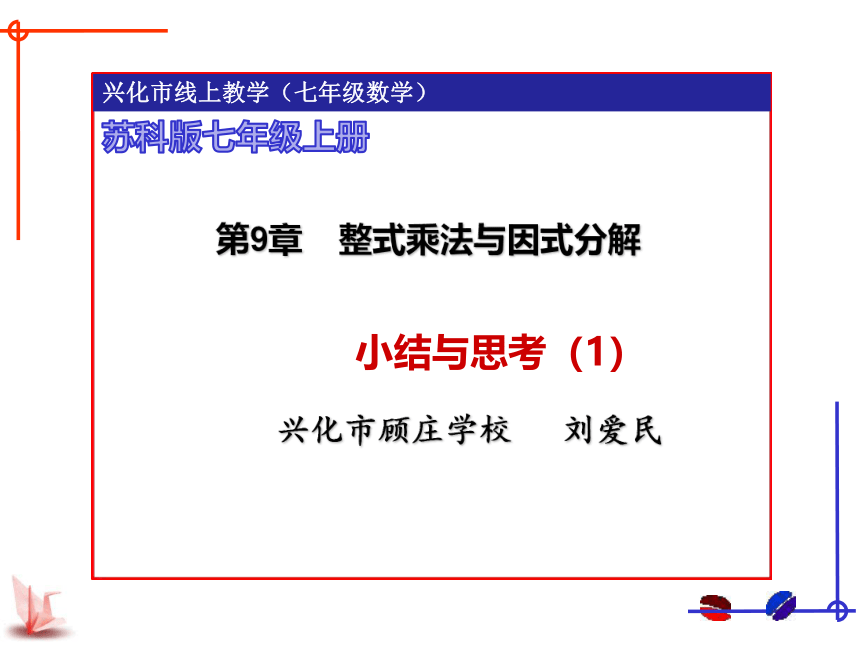 兴化市线上教学（七年级数学）

苏科版七年级上册

第9章　整式乘法与因式分解

小结与思考（1）

兴化市顾庄学校　　刘爱民